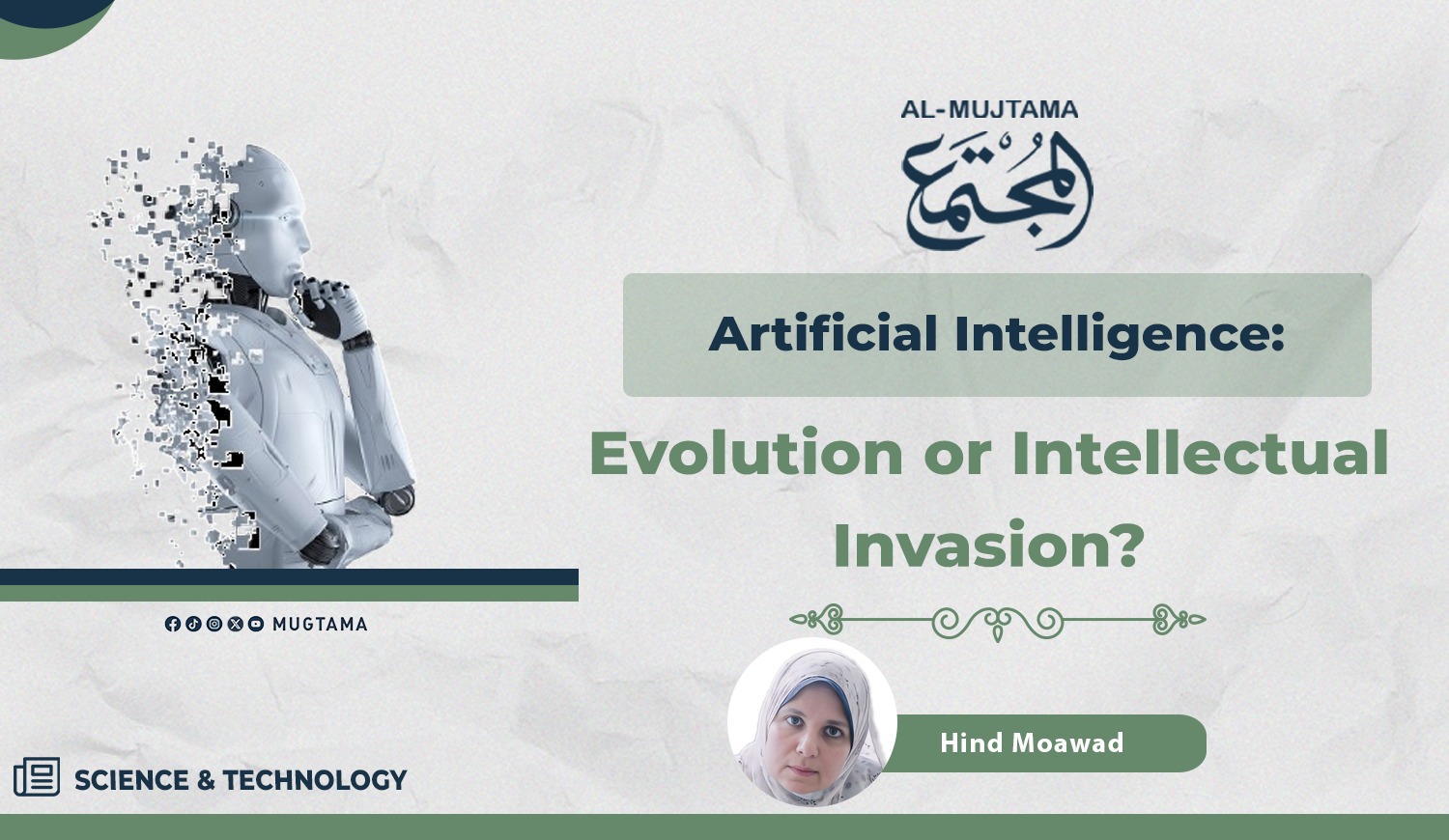 AL-MUJTAMA
المجتمع

Artificial Intelligence:

Evolution or Intellectual Invasion?

MUGTAMA

Hind Moawad

SCIENCE & TECHNOLOGY